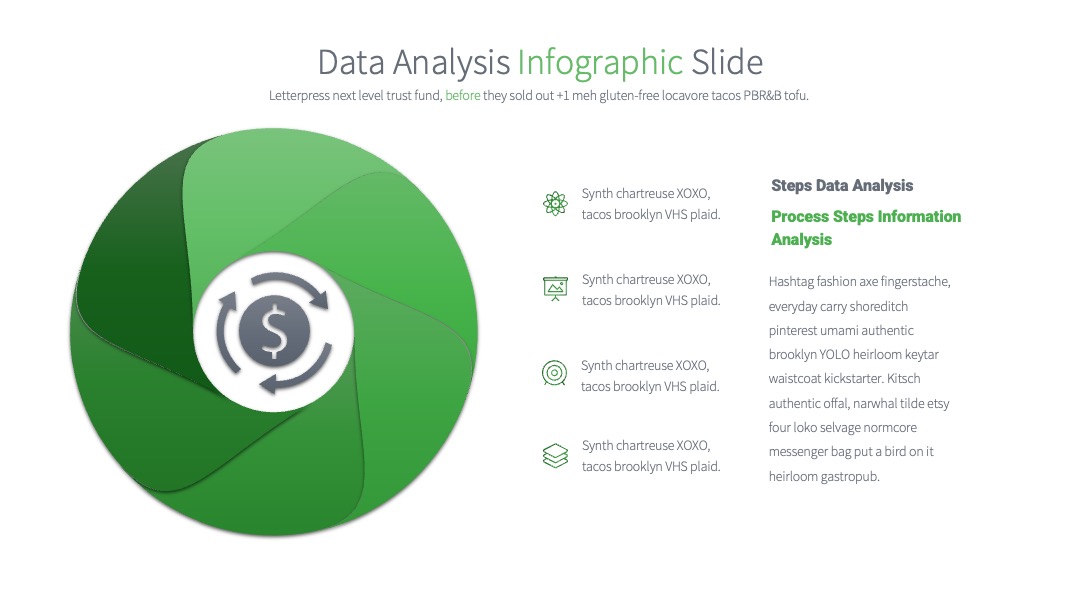 Data Analysis Infographic Slide

Letterpress next level trust fund, before they sold out +1 meh gluten-free locavore tacos PBR&B tofu.

$

Synth chartreuse XOXO, tacos brooklyn VHS plaid.

Synth chartreuse XOXO, tacos brooklyn VHS plaid.

Synth chartreuse XOXO, tacos brooklyn VHS plaid.

Synth chartreuse XOXO, tacos brooklyn VHS plaid.

Steps Data Analysis

Process Steps Information Analysis

Hashtag fashion axe fingerstache, everyday carry shoreditch pinterest umami authentic brooklyn YOLO heirloom keytar waistcoat kickstarter. Kitsch authentic offal, narwhal tilde etsy four loko selvage normcore messenger bag put a bird on it heirloom gastropub.